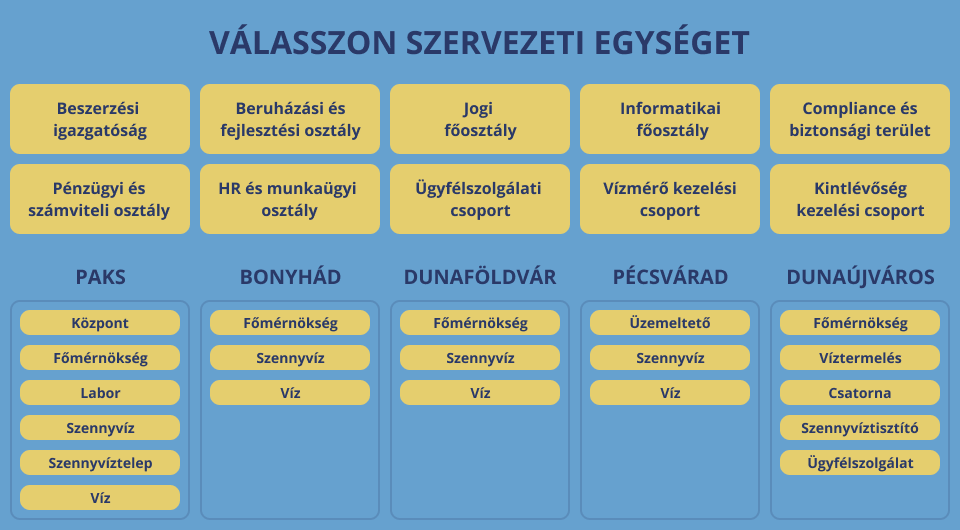 VÁLASSZON SZERVEZETI EGYSÉGET

Beszerzési igazgatóság

Beruházási és fejlesztési osztály

Jogi főosztály

Informatikai főosztály

Compliance és biztonsági terület

Pénzügyi és számviteli osztály

HR és munkaügyi osztály

Ügyfélszolgálati csoport

Vízmérő kezelési csoport

Kintlévőség kezelési csoport

PAKS

Központ

Főmérnökség

Labor

Szennyvíz

Szennyvíztelep

Víz

BONYHÁD

Főmérnökség

Szennyvíz

Víz

DUNAFÖLDVÁR

Főmérnökség

Szennyvíz

Víz

PÉCSVÁRAD

Üzemeltető

Szennyvíz

Víz

DUNAÚJVÁROS

Főmérnökség

Víztermelés

Csatorna

Szennyvíztisztító

Ügyfélszolgálat